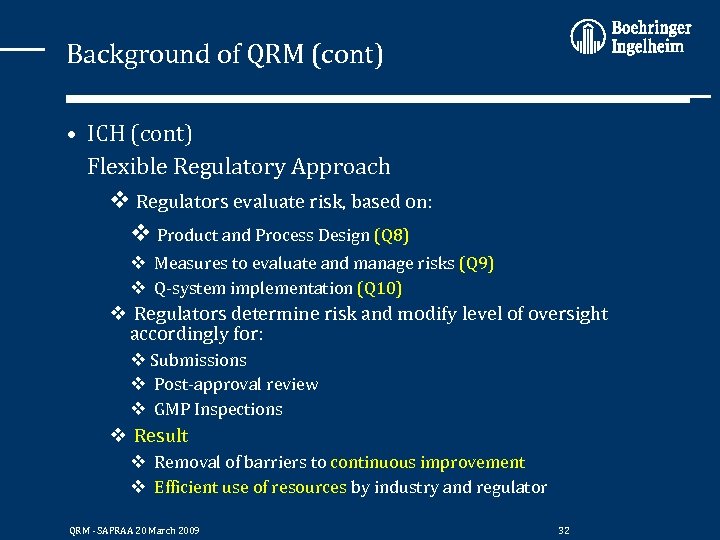 Background of QRM (cont)

Boehringer Ingelheim

• ICH (cont)
Flexible Regulatory Approach

❖ Regulators evaluate risk, based on:

❖ Product and Process Design (Q8)

❖ Measures to evaluate and manage risks (Q9)

❖ Q-system implementation (Q10)

❖ Regulators determine risk and modify level of oversight accordingly for:

❖ Submissions

❖ Post-approval review

❖ GMP Inspections

❖ Result

❖ Removal of barriers to continuous improvement

❖ Efficient use of resources by industry and regulator

QRM - SAPRAA 20 March 2009

32